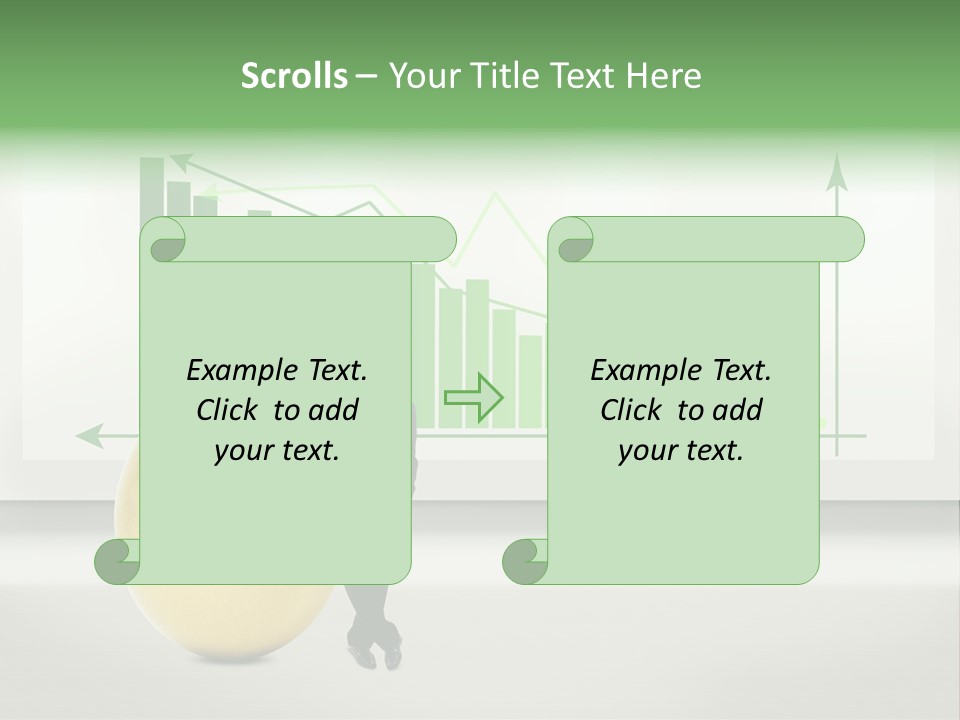 Scrolls – Your Title Text Here

Example Text. Click to add your text.

Example Text. Click to add your text.